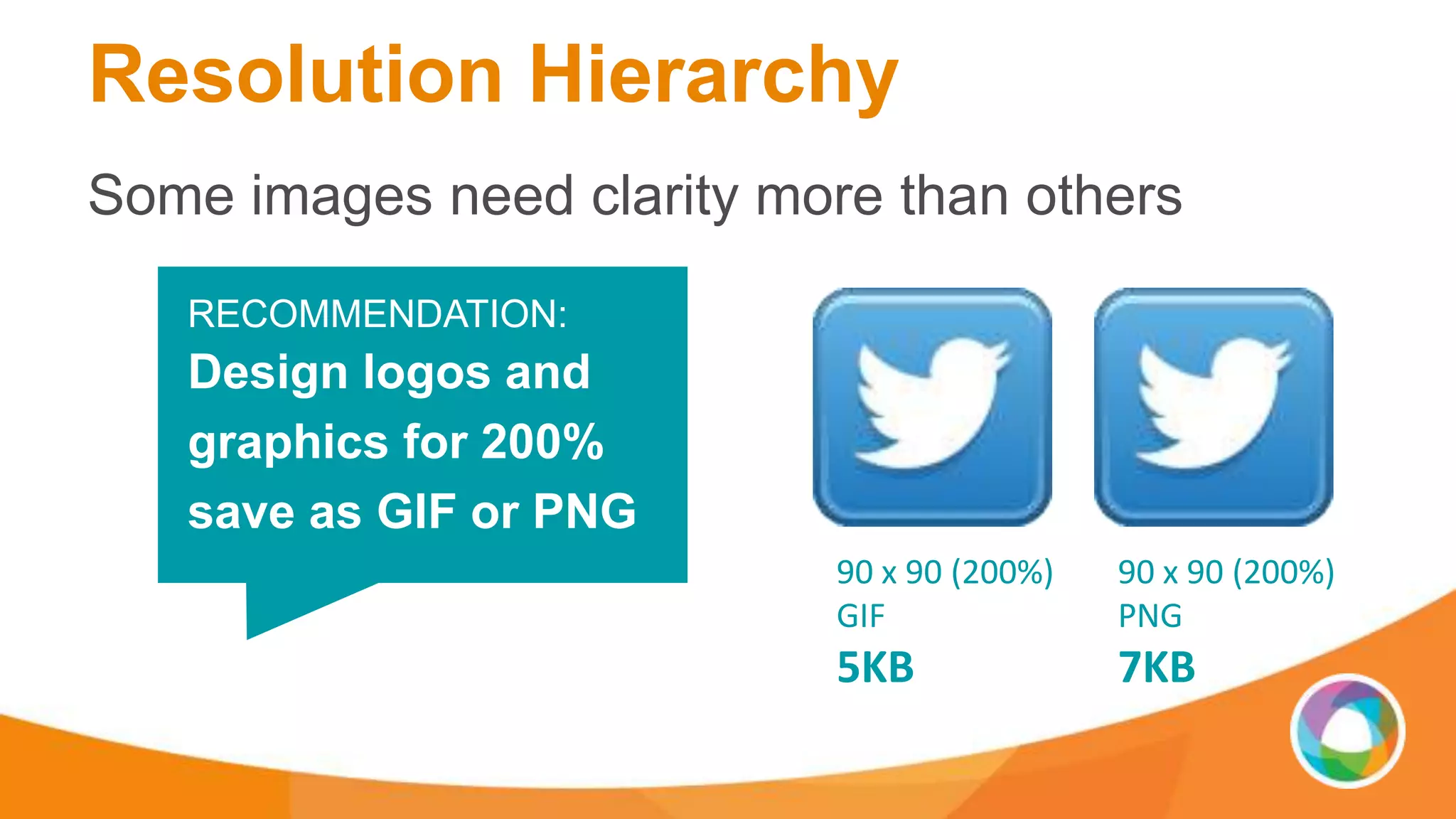 Resolution Hierarchy

Some images need clarity more than others

RECOMMENDATION:
Design logos and graphics for 200% save as GIF or PNG

90 x 90 (200%)
GIF
5KB

90 x 90 (200%)
PNG
7KB